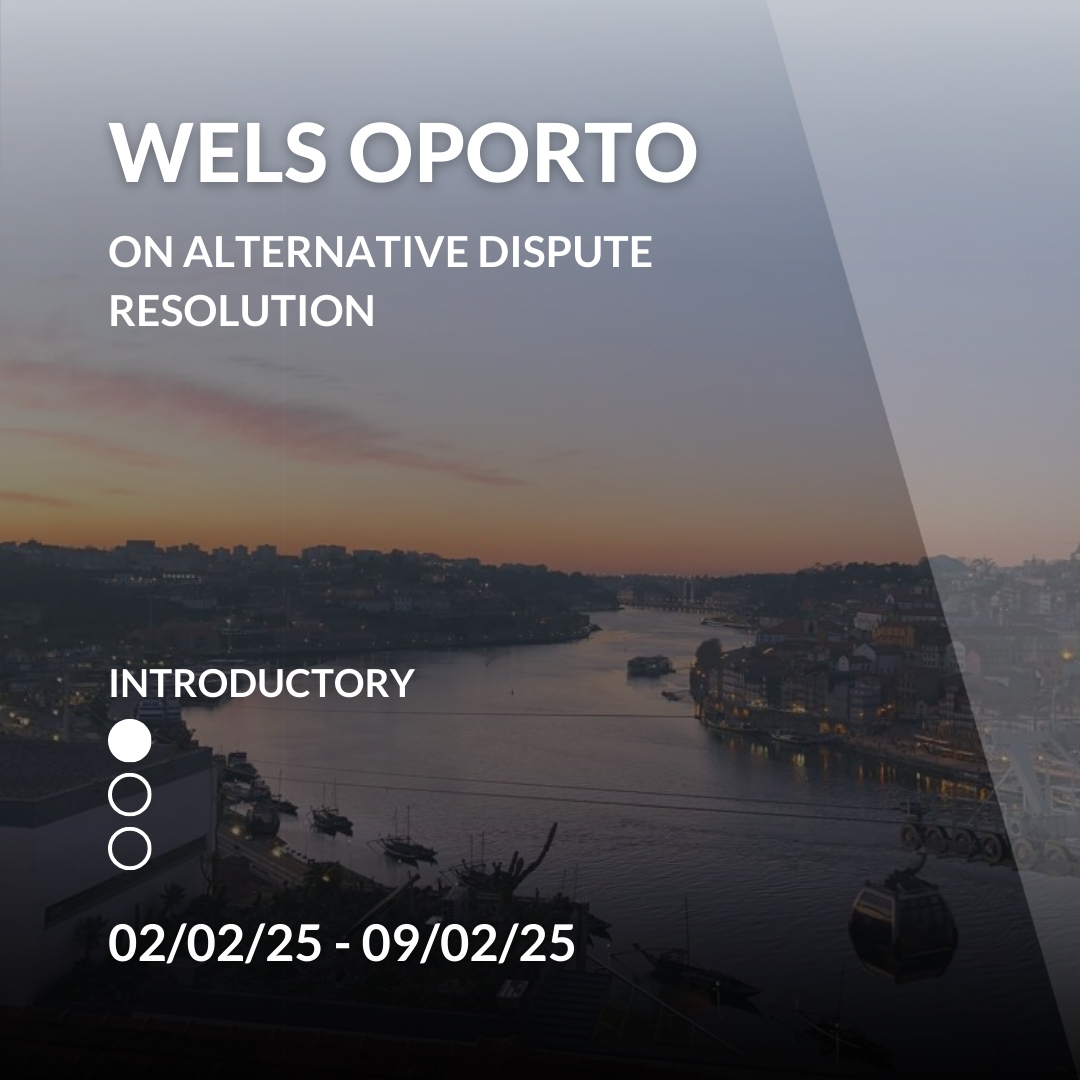 WELS OPORTO

ON ALTERNATIVE DISPUTE RESOLUTION

INTRODUCTORY

02/02/25 - 09/02/25